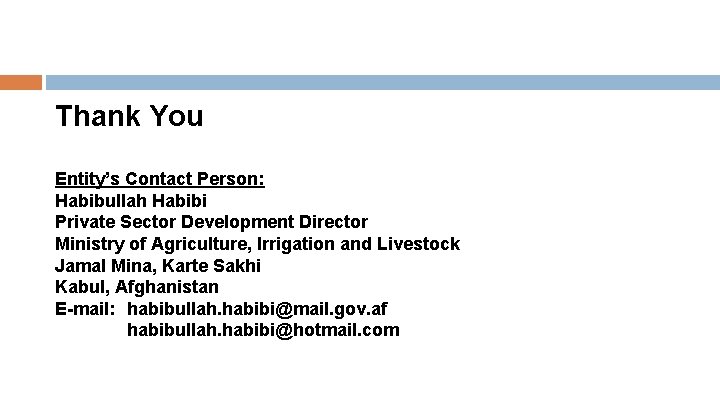 Thank You

Entity's Contact Person:
Habibullah Habibi
Private Sector Development Director
Ministry of Agriculture, Irrigation and Livestock
Jamal Mina, Karte Sakhi
Kabul, Afghanistan
E-mail: habibullah.habibi@mail.gov.af
habibullah.habibi@hotmail.com